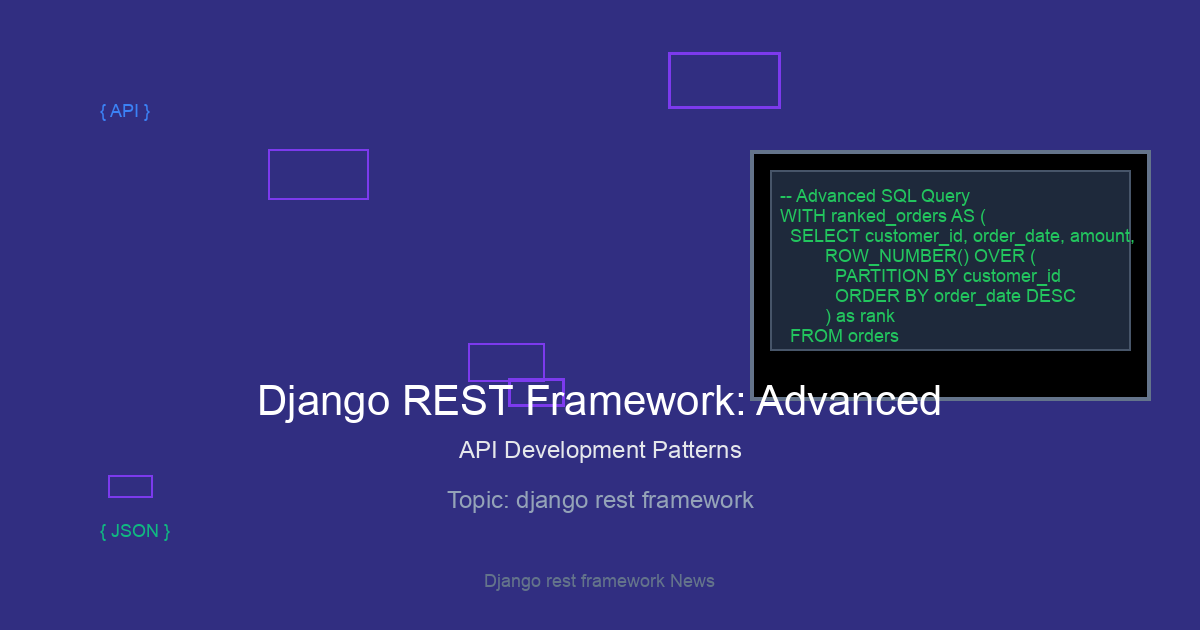 { API }

-- Advanced SQL Query
WITH ranked_orders AS (
  SELECT customer_id, order_date, amount,
        ROW_NUMBER() OVER (
          PARTITION BY customer_id
          ORDER BY order_date DESC
        ) as rank
  FROM orders

Django REST Framework: Advanced

API Development Patterns

Topic: django rest framework

{ JSON }

Django rest framework News